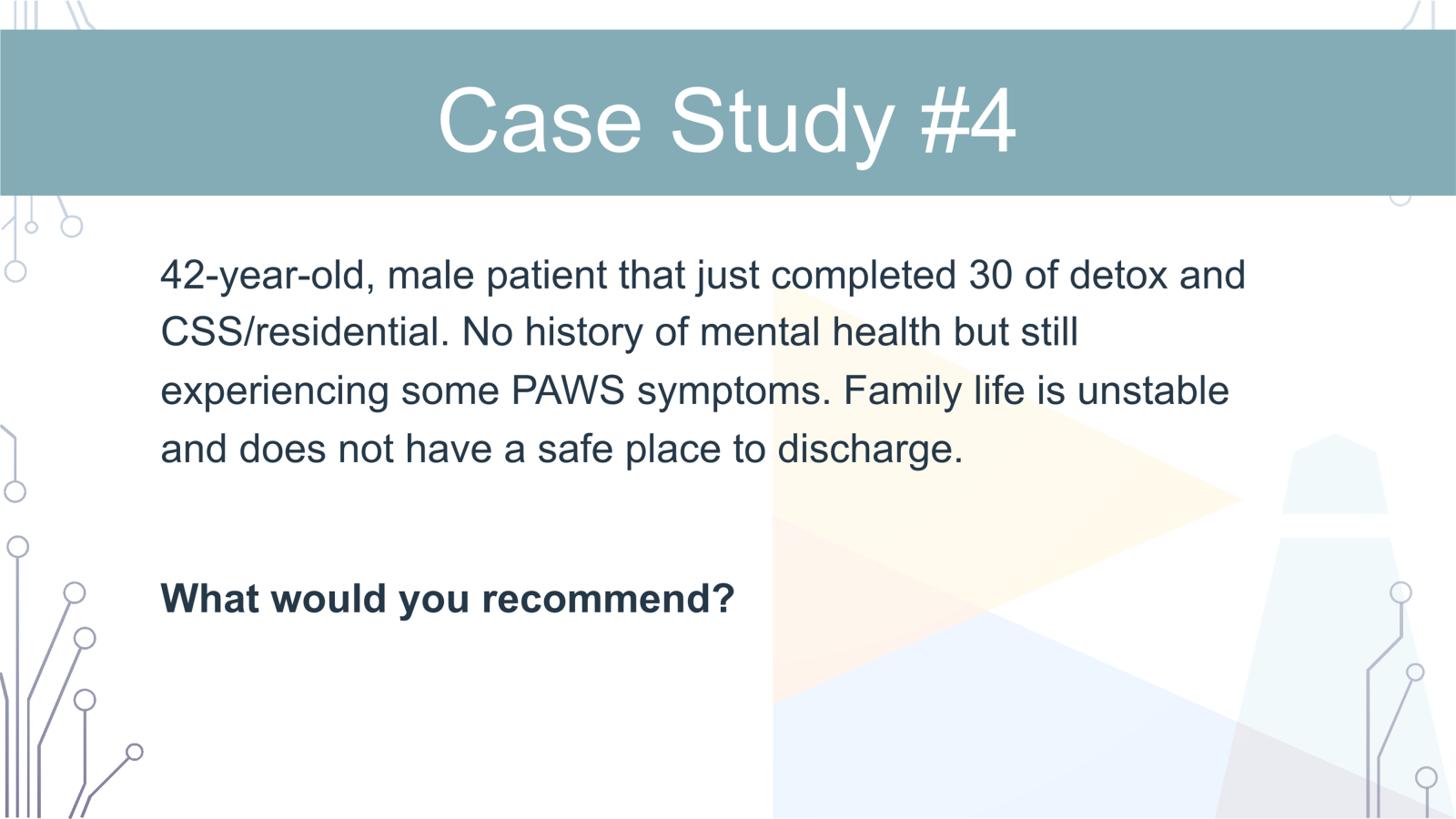 Case Study #4

42-year-old, male patient that just completed 30 of detox and CSS/residential. No history of mental health but still experiencing some PAWS symptoms. Family life is unstable and does not have a safe place to discharge.

What would you recommend?